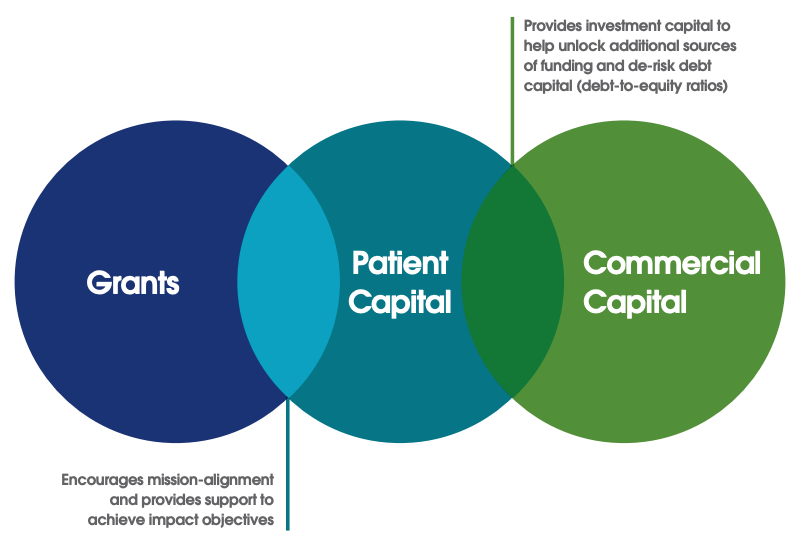 Provides investment capital to help unlock additional sources of funding and de-risk debt capital (debt-to-equity ratios)

Grants

Patient Capital

Commercial Capital

Encourages mission-alignment and provides support to achieve impact objectives